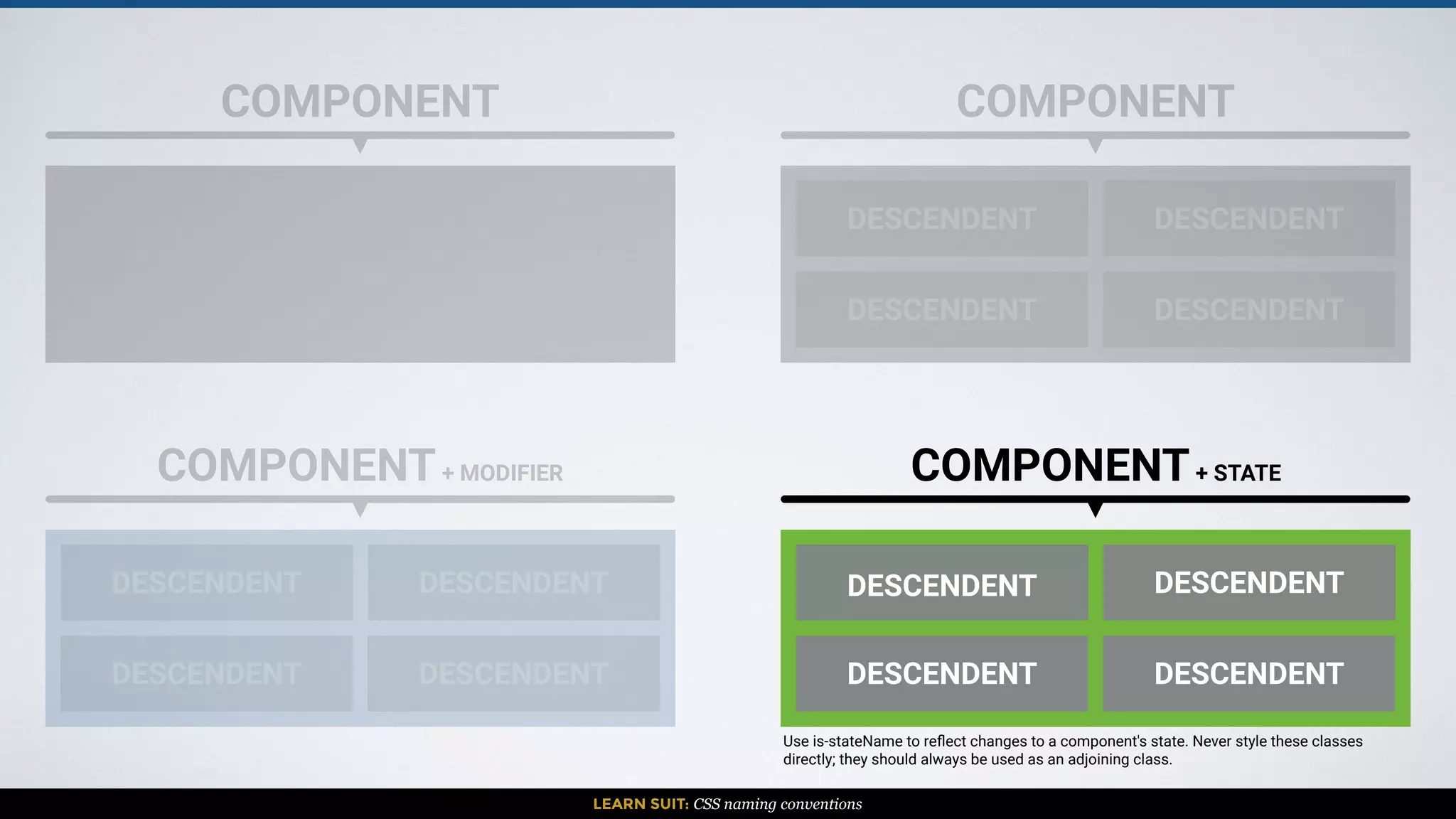 COMPONENT

COMPONENT

DESCENDENT DESCENDENT

DESCENDENT DESCENDENT

COMPONENT + MODIFIER

DESCENDENT DESCENDENT

DESCENDENT DESCENDENT

COMPONENT + STATE

DESCENDENT DESCENDENT

DESCENDENT DESCENDENT

Use is-stateName to reflect changes to a component's state. Never style these classes directly; they should always be used as an adjoining class.

LEARN SUIT: CSS naming conventions